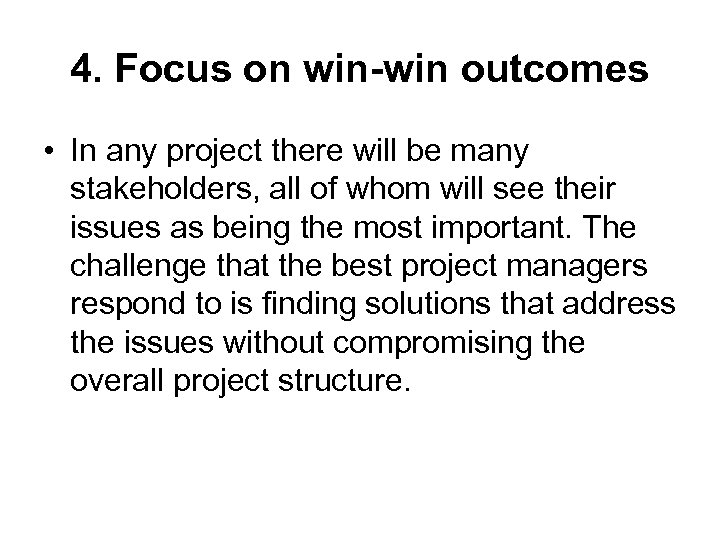 4. Focus on win-win outcomes

• In any project there will be many stakeholders, all of whom will see their issues as being the most important. The challenge that the best project managers respond to is finding solutions that address the issues without compromising the overall project structure.